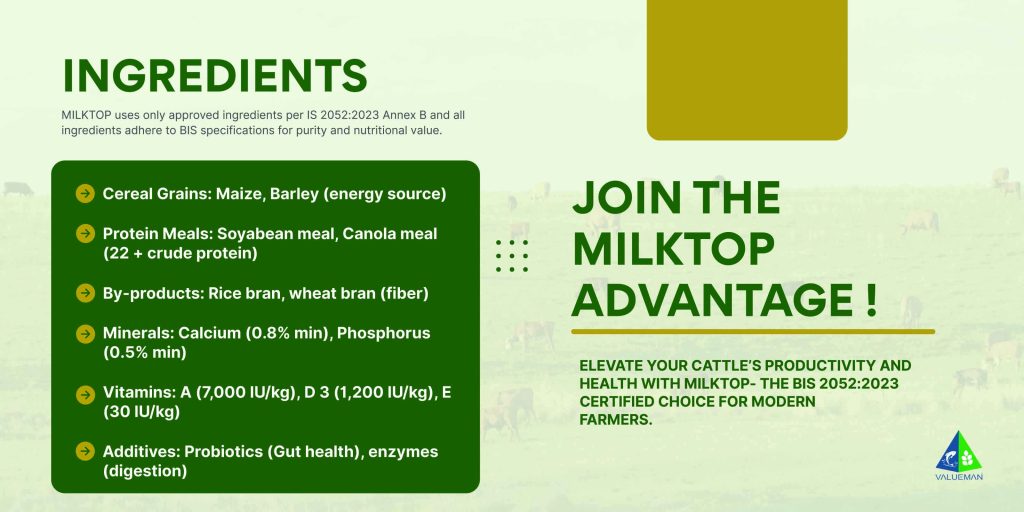 INGREDIENTS

MILKTOP uses only approved ingredients per IS 2052:2023 Annex B and all ingredients adhere to BIS specifications for purity and nutritional value.

Cereal Grains: Maize, Barley (energy source)

Protein Meals: Soyabean meal, Canola meal (22 + crude protein)

By-products: Rice bran, wheat bran (fiber)

Minerals: Calcium (0.8% min), Phosphorus (0.5% min)

Vitamins: A (7,000 IU/kg), D 3 (1,200 IU/kg), E (30 IU/kg)

Additives: Probiotics (Gut health), enzymes (digestion)

JOIN THE MILKTOP ADVANTAGE !

ELEVATE YOUR CATTLE'S PRODUCTIVITY AND HEALTH WITH MILKTOP- THE BIS 2052:2023 CERTIFIED CHOICE FOR MODERN FARMERS.

VALUEMAN